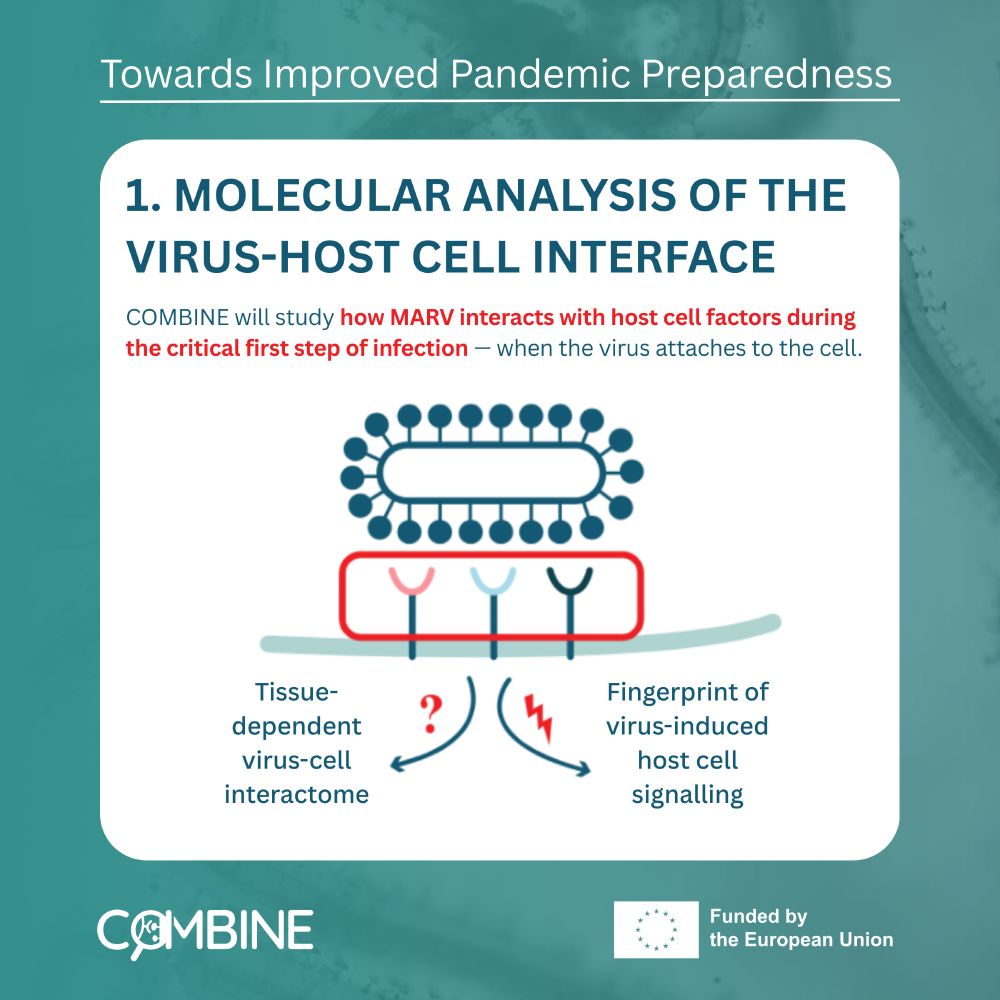 Towards Improved Pandemic Preparedness

1. MOLECULAR ANALYSIS OF THE VIRUS-HOST CELL INTERFACE

COMBINE will study how MARV interacts with host cell factors during the critical first step of infection — when the virus attaches to the cell.

Tissue-dependent virus-cell interactome

?

Fingerprint of virus-induced host cell signalling

COMBINE

Funded by the European Union